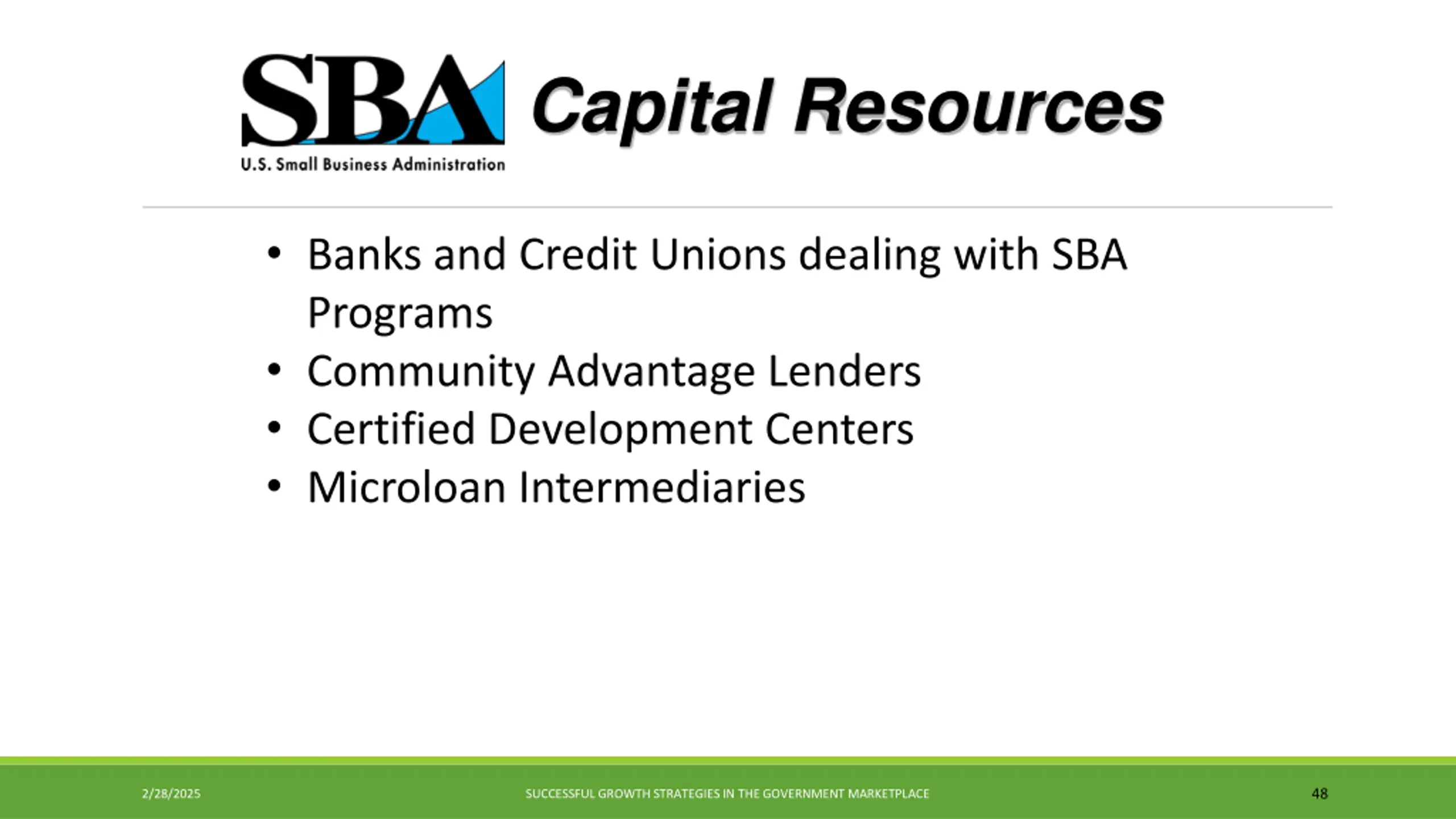 SBA
U.S. Small Business Administration
Capital Resources

• Banks and Credit Unions dealing with SBA Programs
• Community Advantage Lenders
• Certified Development Centers
• Microloan Intermediaries

2/28/2025
SUCCESSFUL GROWTH STRATEGIES IN THE GOVERNMENT MARKETPLACE
48